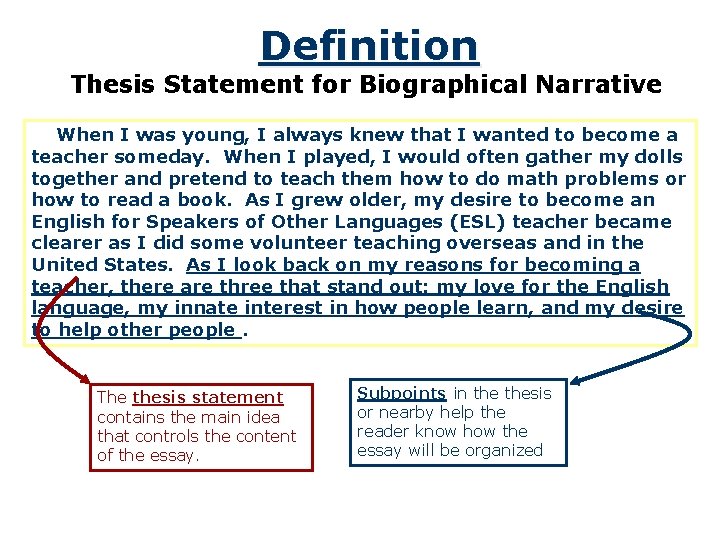 Definition
Thesis Statement for Biographical Narrative

When I was young, I always knew that I wanted to become a teacher someday. When I played, I would often gather my dolls together and pretend to teach them how to do math problems or how to read a book. As I grew older, my desire to become an English for Speakers of Other Languages (ESL) teacher became clearer as I did some volunteer teaching overseas and in the United States. As I look back on my reasons for becoming a teacher, there are three that stand out: my love for the English language, my innate interest in how people learn, and my desire to help other people .

The thesis statement contains the main idea that controls the content of the essay.

Subpoints in the thesis or nearby help the reader know how the essay will be organized